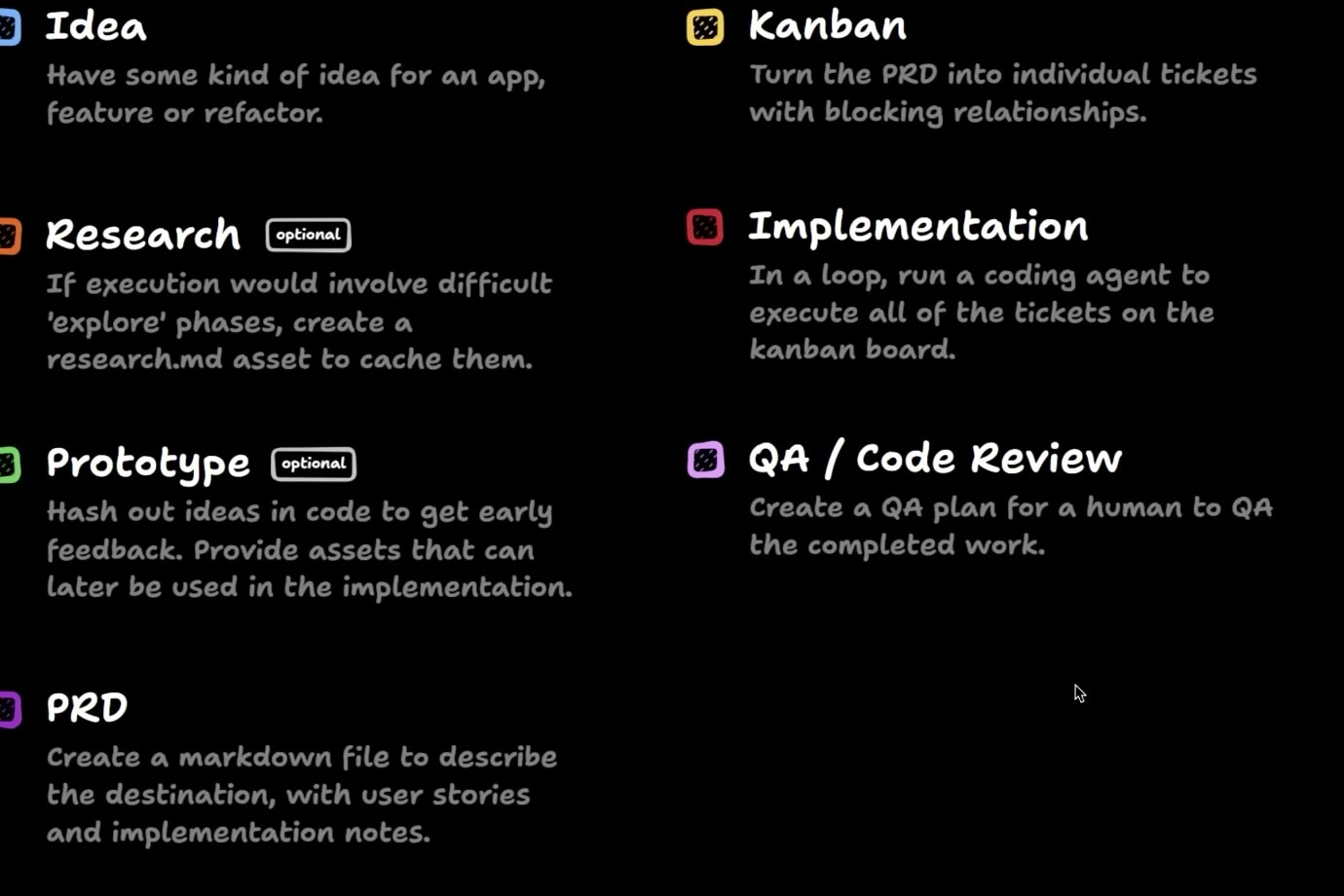 Idea
Have some kind of idea for an app, feature or refactor.

Research optional
If execution would involve difficult 'explore' phases, create a research.md asset to cache them.

Prototype optional
Hash out ideas in code to get early feedback. Provide assets that can later be used in the implementation.

PRD
Create a markdown file to describe the destination, with user stories and implementation notes.

Kanban
Turn the PRD into individual tickets with blocking relationships.

Implementation
In a loop, run a coding agent to execute all of the tickets on the kanban board.

QA / Code Review
Create a QA plan for a human to QA the completed work.